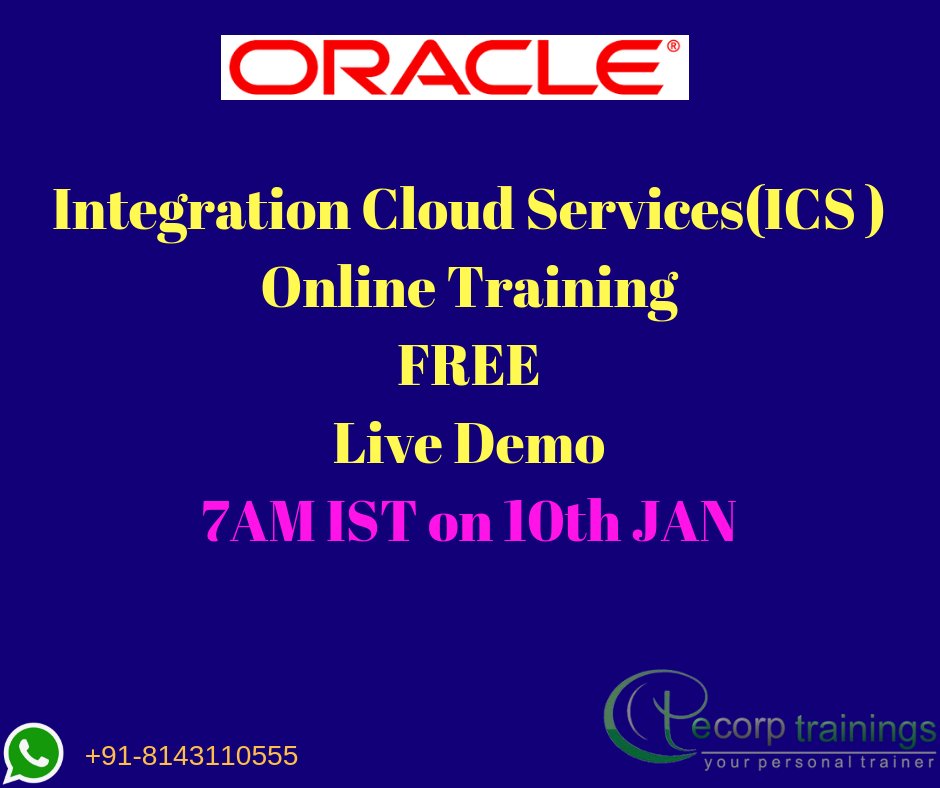 ORACLE®

Integration Cloud Services(ICS )
Online Training
FREE
Live Demo
7AM IST on 10th JAN

+91-8143110555

ecorp trainings
your personal trainer